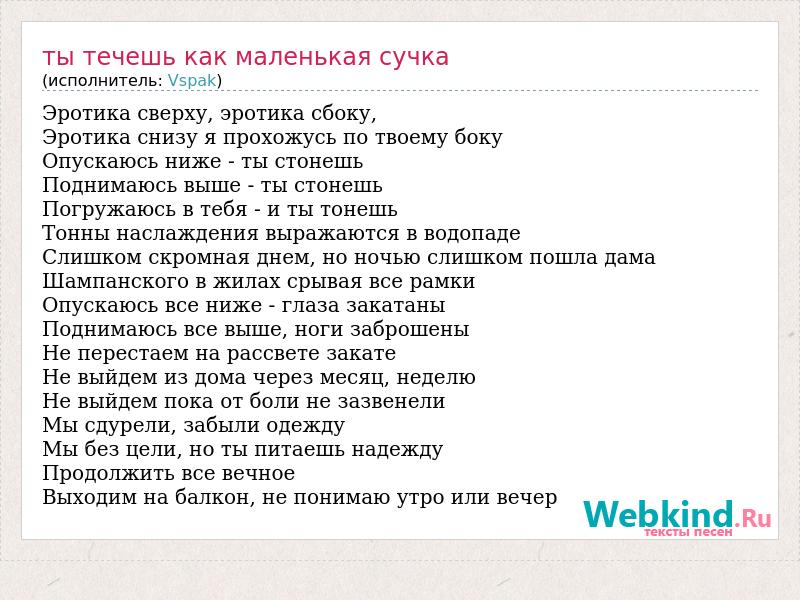 ты течешь как маленькая сучка
(исполнитель: Vspak)

Эротика сверху, эротика сбоку,
Эротика снизу я прохожусь по твоему боку
Опускаюсь ниже - ты стонешь
Поднимаюсь выше - ты стонешь
Погружаюсь в тебя - и ты тонешь
Тонны наслаждения выражаются в водопаде
Слишком скромная днем, но ночью слишком пошла дама
Шампанского в жилах срывая все рамки
Опускаюсь все ниже - глаза закатаны
Поднимаюсь все выше, ноги заброшены
Не перестаем на рассвете закате
Не выйдем из дома через месяц, неделю
Не выйдем пока от боли не зазвенели
Мы сдурели, забыли одежду
Мы без цели, но ты питаешь надежду
Продолжить все вечное
Выходим на балкон, не понимаю утро или вечер

Webkind.Ru
тексты песен